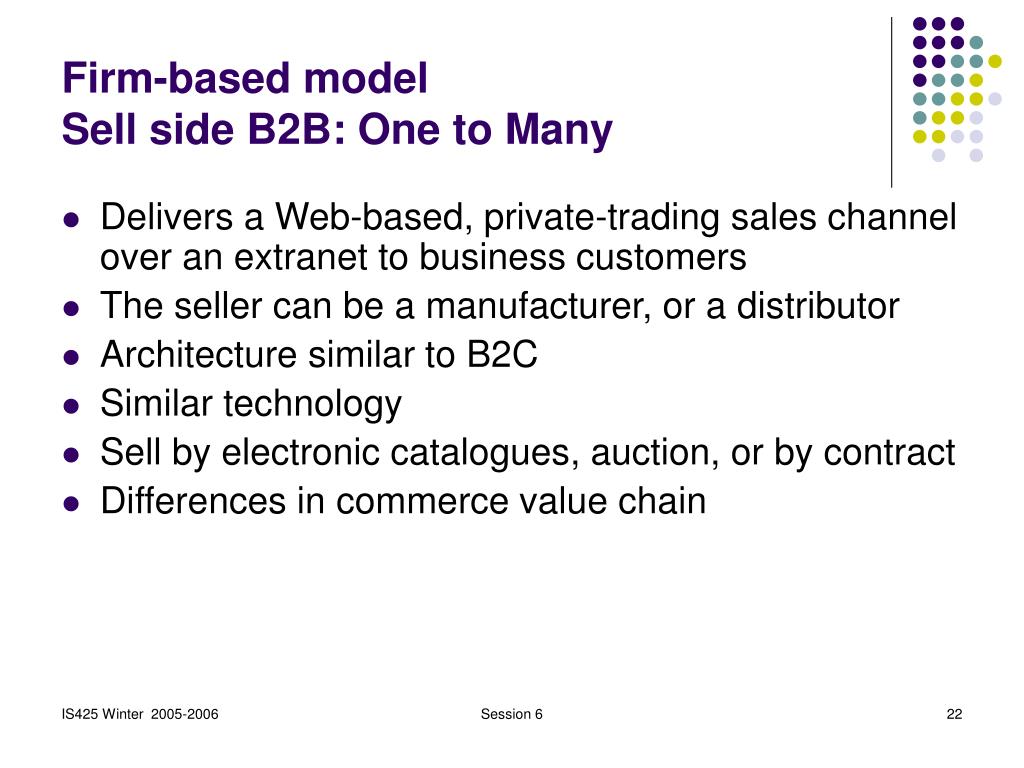 Firm-based model
Sell side B2B: One to Many

- Delivers a Web-based, private-trading sales channel over an extranet to business customers
- The seller can be a manufacturer, or a distributor
- Architecture similar to B2C
- Similar technology
- Sell by electronic catalogues, auction, or by contract
- Differences in commerce value chain

IS425 Winter 2005-2006

Session 6

22